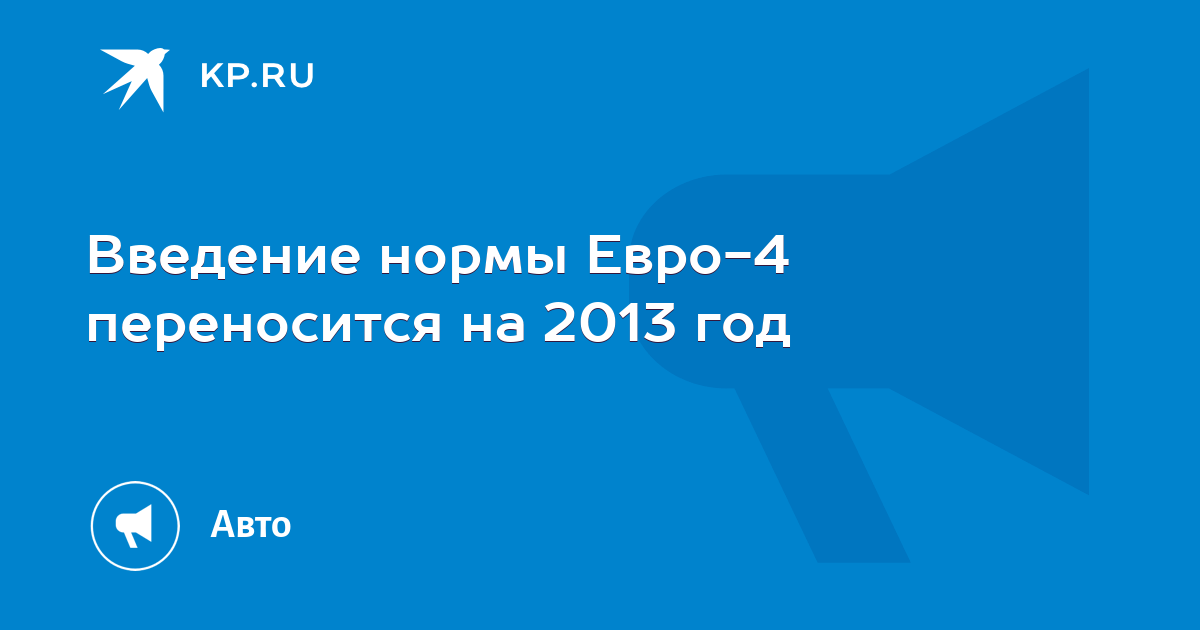 KP.RU

Введение нормы Евро-4 переносится на 2013 год

Авто